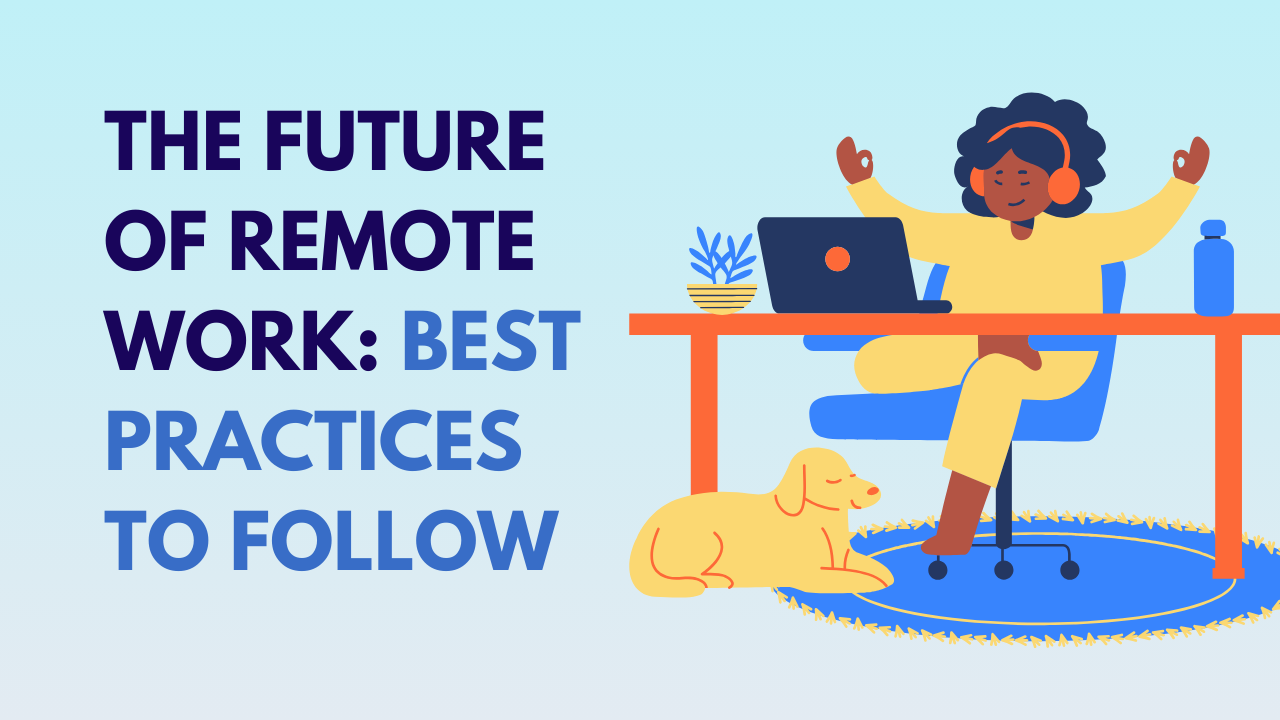 THE FUTURE OF REMOTE WORK: BEST PRACTICES TO FOLLOW